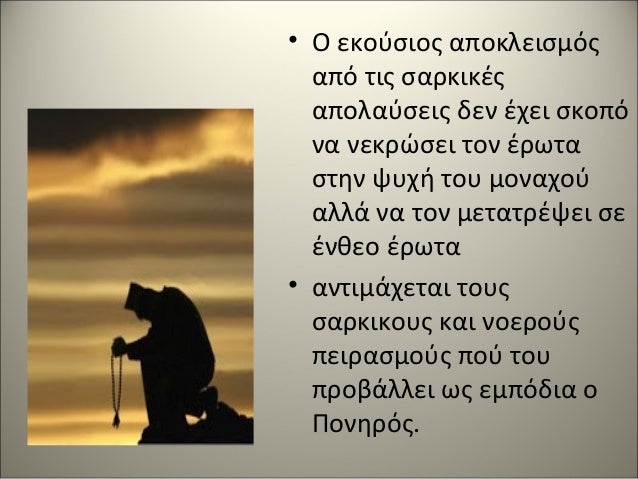 • Ο εκούσιος αποκλεισμός από τις σαρκικές απολαύσεις δεν έχει σκοπό να νεκρώσει τον έρωτα στην ψυχή του μοναχού αλλά να τον μετατρέψει σε ένθεο έρωτα

• αντιμάχεται τους σαρκικους και νοερούς πειρασμούς πού του προβάλλει ως εμπόδια ο Πονηρός.